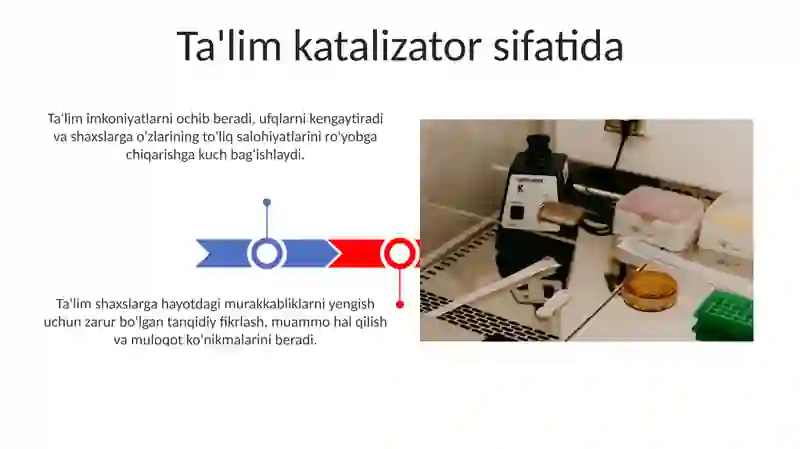 Ta'lim katalizator sifatida

Ta'lim imkoniyatlarni ochib beradi, ufqlarni kengaytiradi va shaxslarga o'zlarining to'liq salohiyatlarini ro'yobga chiqarishga kuch bag'ishlaydi.

Ta'lim shaxslarga hayotdagi murakkabliklarni yengish uchun zarur bo'lgan tanqidiy fikrlash, muammo hal qilish va muloqot ko'nikmalarini beradi.